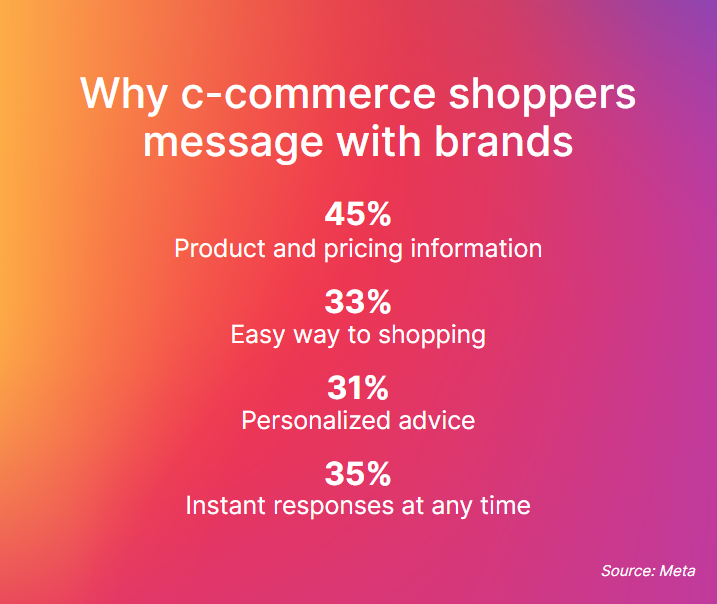 Why c-commerce shoppers message with brands

45%
Product and pricing information

33%
Easy way to shopping

31%
Personalized advice

35%
Instant responses at any time

Source: Meta